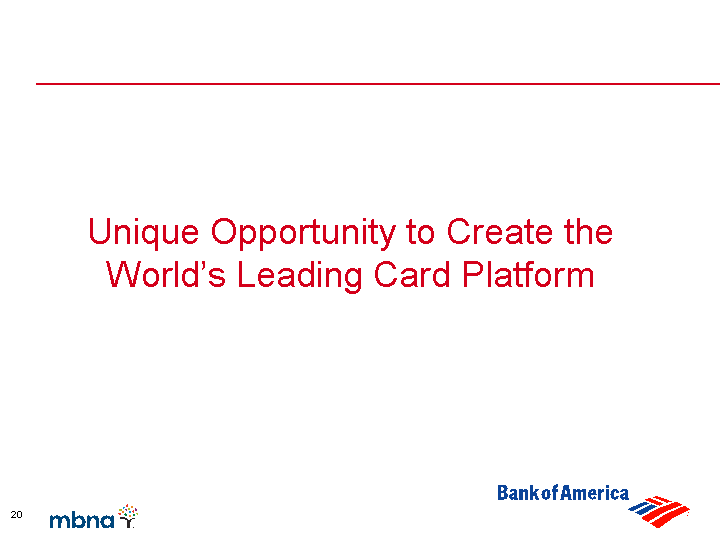 Unique Opportunity to Create the World's Leading Card Platform

20

mbna

Bank of America